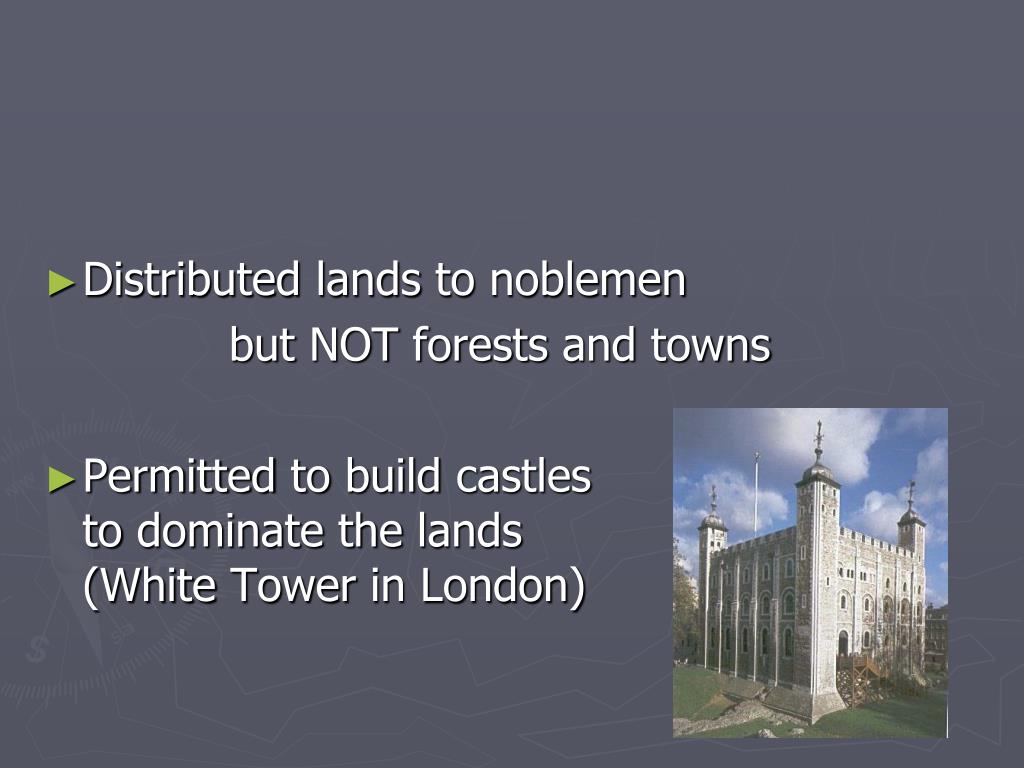 ► Distributed lands to noblemen
but NOT forests and towns

► Permitted to build castles to dominate the lands (White Tower in London)